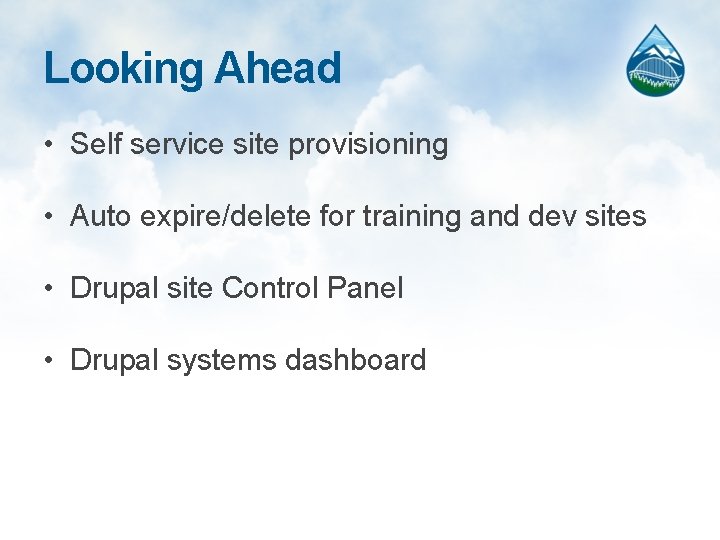 Looking Ahead

• Self service site provisioning

• Auto expire/delete for training and dev sites

• Drupal site Control Panel

• Drupal systems dashboard